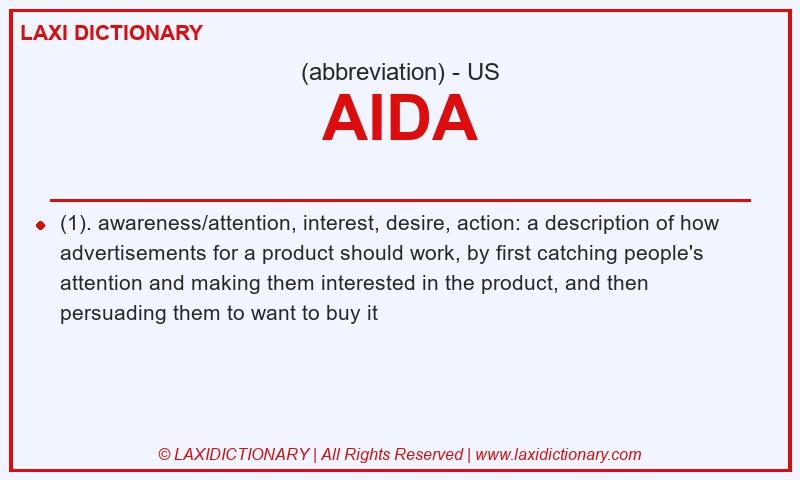 LAXI DICTIONARY

(abbreviation) - US

AIDA

(1). awareness/attention, interest, desire, action: a description of how advertisements for a product should work, by first catching people's attention and making them interested in the product, and then persuading them to want to buy it

© LAXIDICTIONARY | All Rights Reserved | www.laxidictionary.com